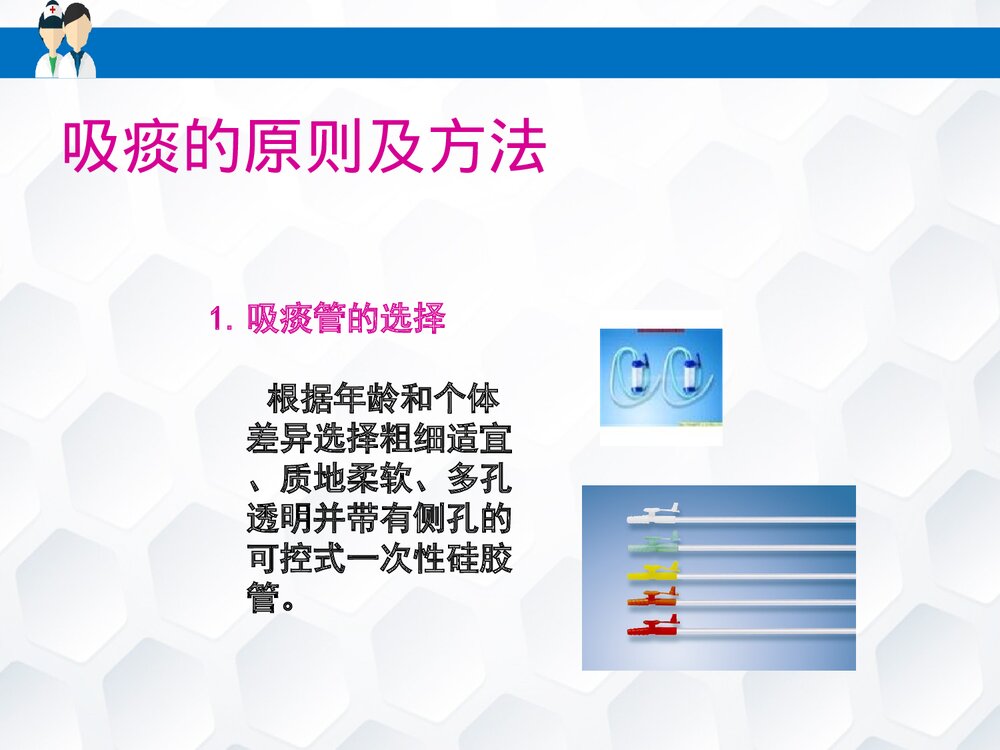 吸痰的原则及方法

1. 吸痰管的选择

根据年龄和个体差异选择粗细适宜、质地柔软、多孔透明并带有侧孔的可控式一次性硅胶管。